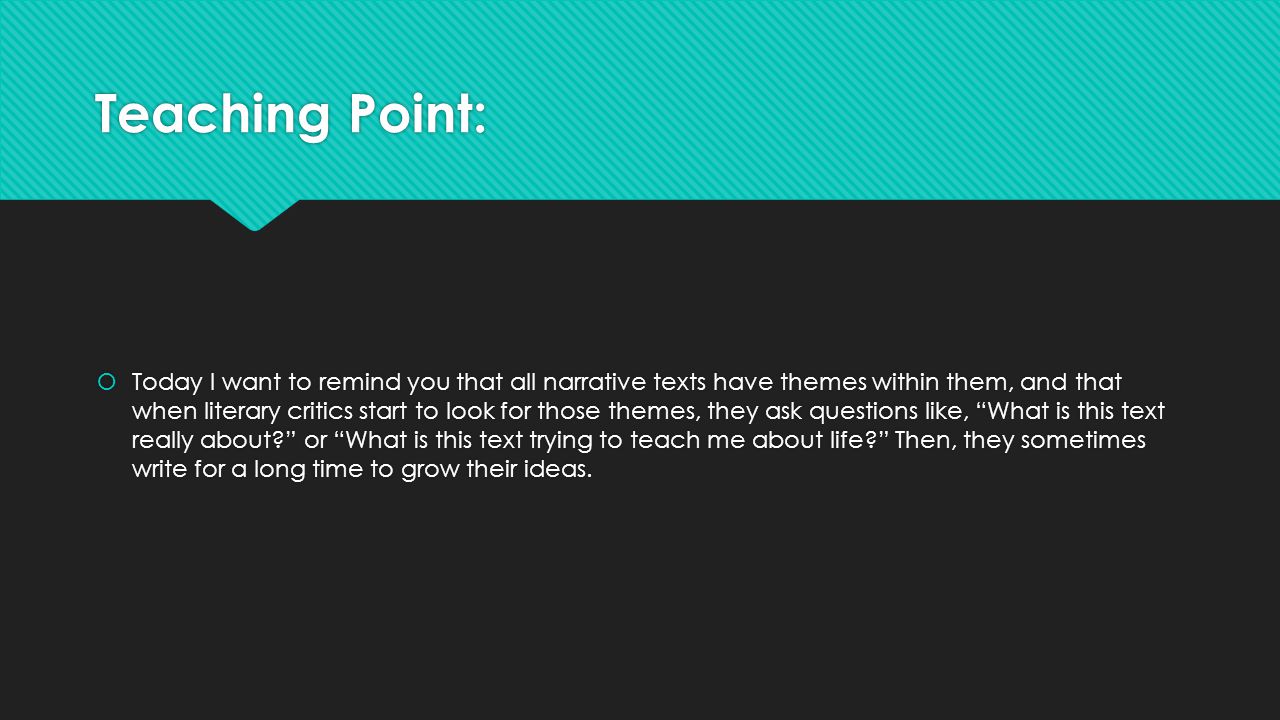 Teaching Point:

Today I want to remind you that all narrative texts have themes within them, and that when literary critics start to look for those themes, they ask questions like, “What is this text really about?” or “What is this text trying to teach me about life?” Then, they sometimes write for a long time to grow their ideas.